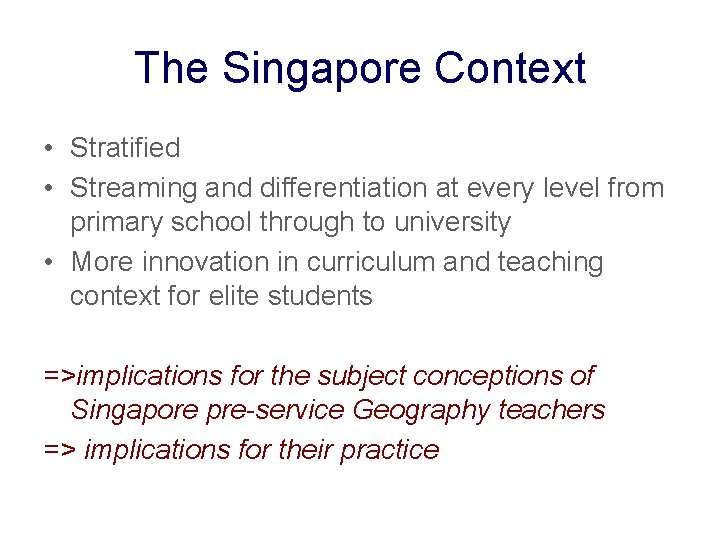 The Singapore Context

• Stratified
• Streaming and differentiation at every level from primary school through to university
• More innovation in curriculum and teaching context for elite students

=>implications for the subject conceptions of Singapore pre-service Geography teachers

=> implications for their practice